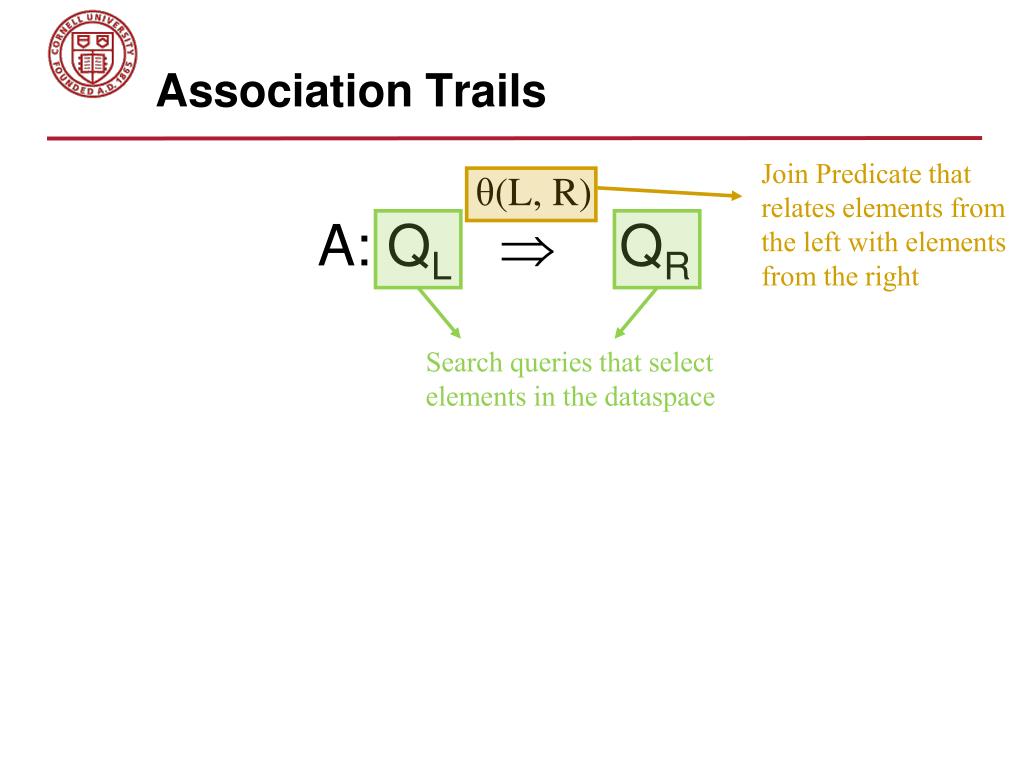 CORNELL UNIVERSITY FOUNDED A.D. 1865

Association Trails

$\theta(L, R)$

A: $Q_L \Rightarrow Q_R$

Join Predicate that relates elements from the left with elements from the right

Search queries that select elements in the dataspace